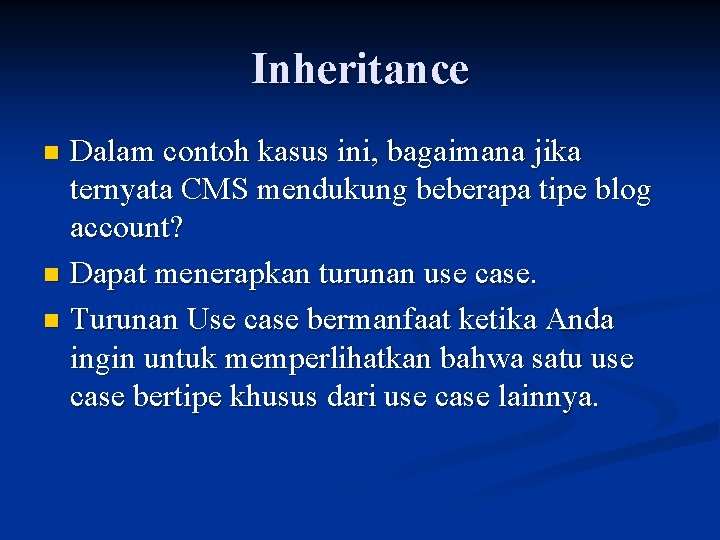 Inheritance

Dalam contoh kasus ini, bagaimana jika ternyata CMS mendukung beberapa tipe blog account?

Dapat menerapkan turunan use case.

Turunan Use case bermanfaat ketika Anda ingin untuk memperlihatkan bahwa satu use case bertipe khusus dari use case lainnya.